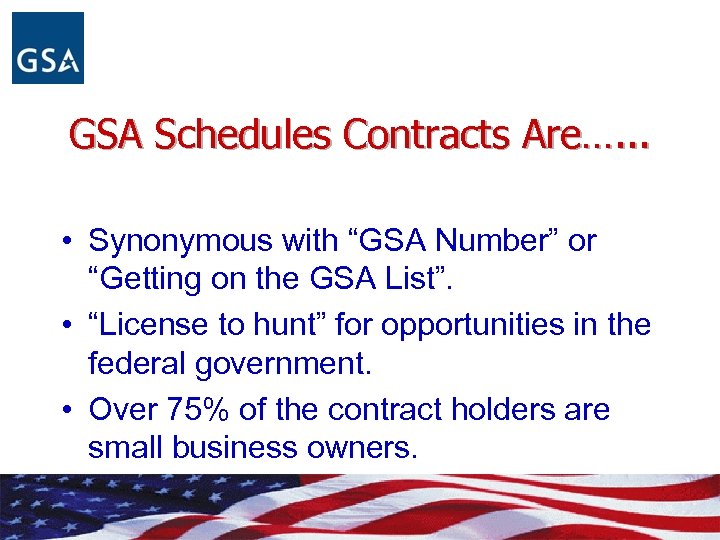 GSA

GSA Schedules Contracts Are…...

• Synonymous with “GSA Number” or “Getting on the GSA List”.

• “License to hunt” for opportunities in the federal government.

• Over 75% of the contract holders are small business owners.